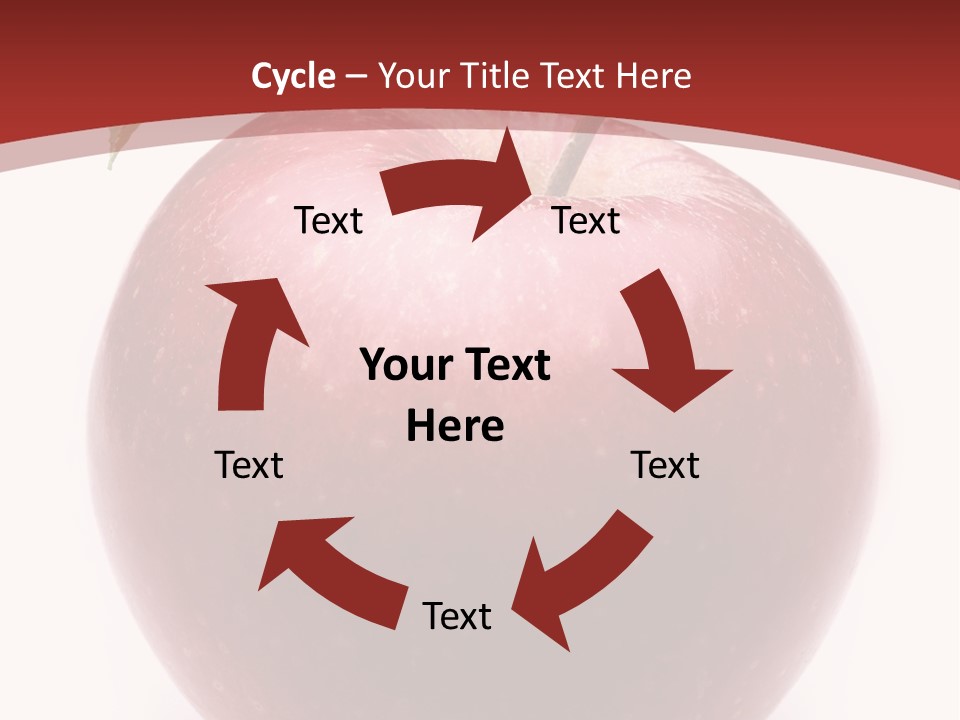 Cycle – Your Title Text Here

Text

Text

Your Text Here

Text

Text

Text